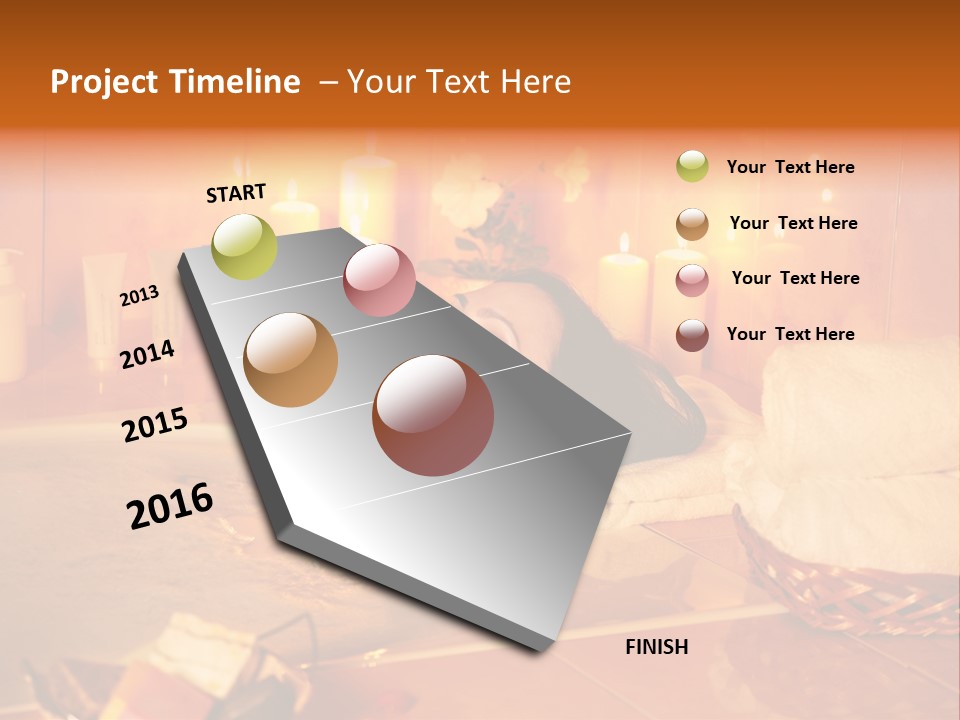 Project Timeline – Your Text Here

START

2013

2014

2015

2016

FINISH

Your Text Here

Your Text Here

Your Text Here

Your Text Here